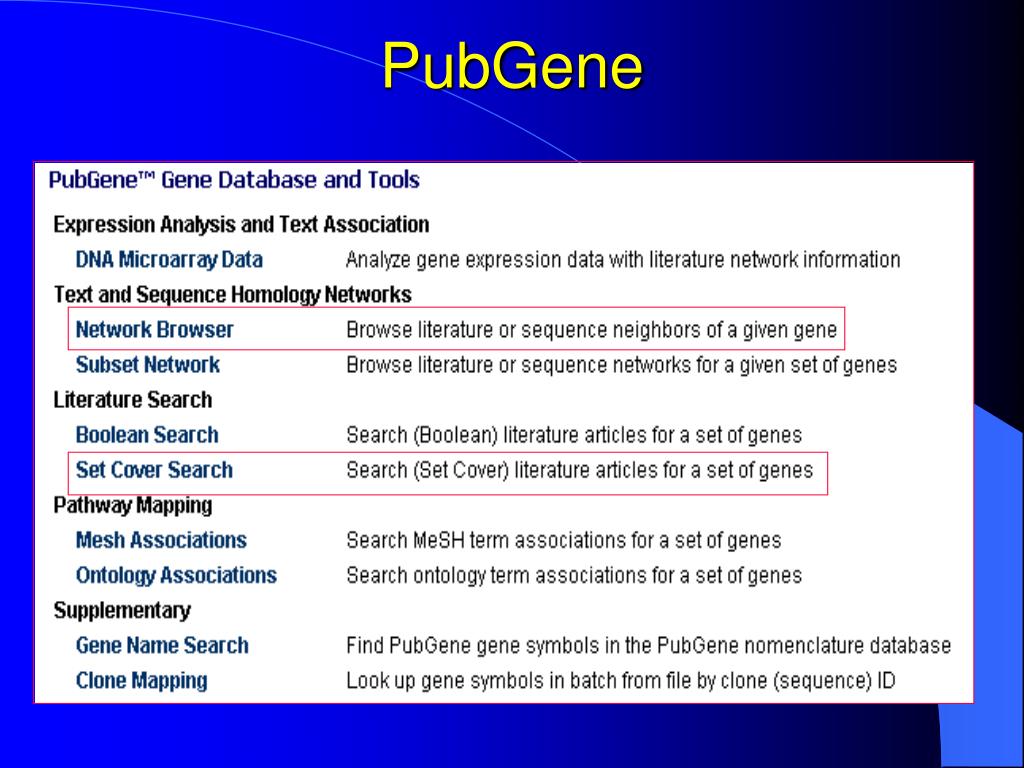 PubGene

PubGene™ Gene Database and Tools

Expression Analysis and Text Association

DNA Microarray Data Analyze gene expression data with literature network information

Text and Sequence Homology Networks

Network Browser Browse literature or sequence neighbors of a given gene

Subset Network Browse literature or sequence networks for a given set of genes

Literature Search

Boolean Search Search (Boolean) literature articles for a set of genes

Set Cover Search Search (Set Cover) literature articles for a set of genes

Pathway Mapping

Mesh Associations Search MeSH term associations for a set of genes

Ontology Associations Search ontology term associations for a set of genes

Supplementary

Gene Name Search Find PubGene gene symbols in the PubGene nomenclature database

Clone Mapping Look up gene symbols in batch from file by clone (sequence) ID